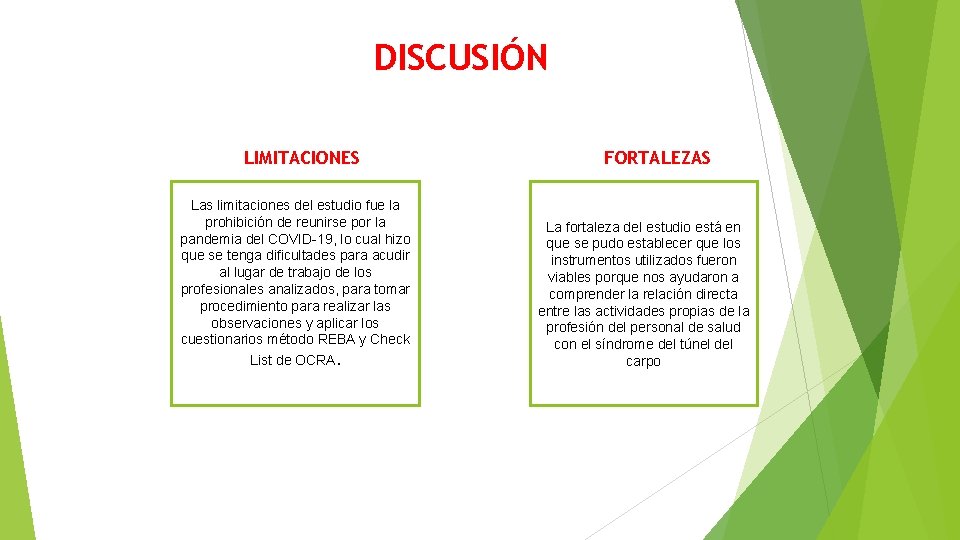 DISCUSIÓN

LIMITACIONES

Las limitaciones del estudio fue la prohibición de reunirse por la pandemia del COVID-19, lo cual hizo que se tenga dificultades para acudir al lugar de trabajo de los profesionales analizados, para tomar procedimiento para realizar las observaciones y aplicar los cuestionarios método REBA y Check List de OCRA.

FORTALEZAS

La fortaleza del estudio está en que se pudo establecer que los instrumentos utilizados fueron viables porque nos ayudaron a comprender la relación directa entre las actividades propias de la profesión del personal de salud con el síndrome del túnel del carpo